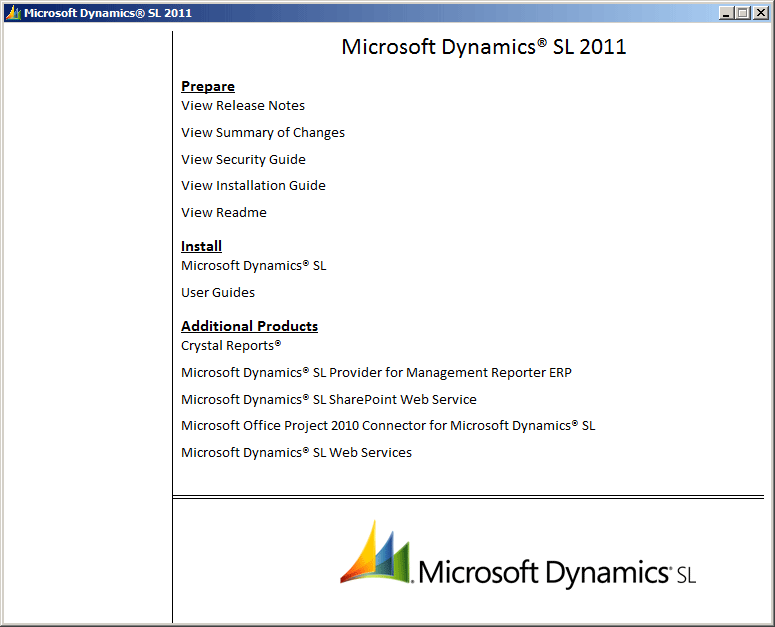 Microsoft Dynamics® SL 2011

Microsoft Dynamics® SL 2011

Prepare
View Release Notes

View Summary of Changes

View Security Guide

View Installation Guide

View Readme

Install
Microsoft Dynamics® SL

User Guides

Additional Products
Crystal Reports®

Microsoft Dynamics® SL Provider for Management Reporter ERP

Microsoft Dynamics® SL SharePoint Web Service

Microsoft Office Project 2010 Connector for Microsoft Dynamics® SL

Microsoft Dynamics® SL Web Services

Microsoft Dynamics® SL